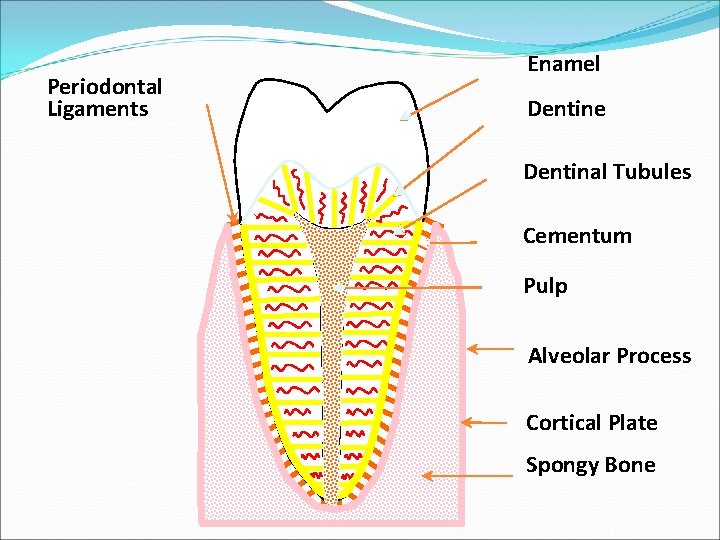 Periodontal Ligaments

Enamel

Dentine

Dentinal Tubules

Cementum

Pulp

Alveolar Process

Cortical Plate

Spongy Bone